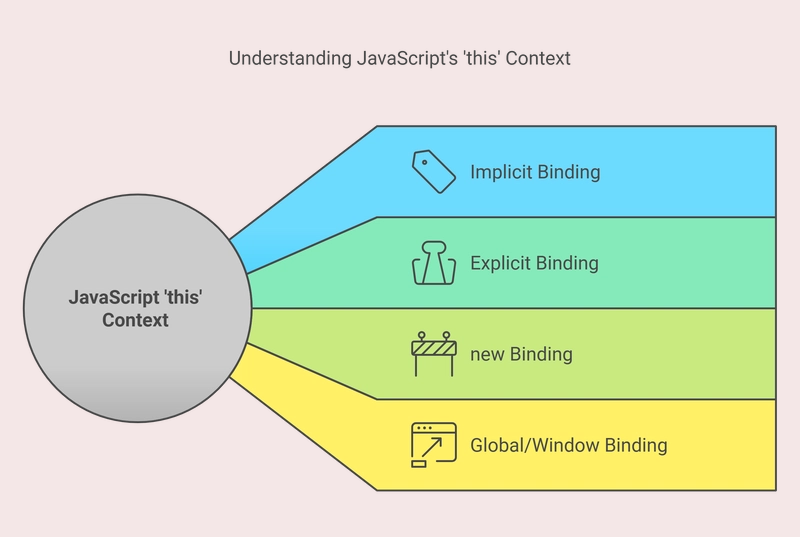 Understanding JavaScript's 'this' Context

JavaScript 'this' Context

Implicit Binding

Explicit Binding

new Binding

Global/Window Binding